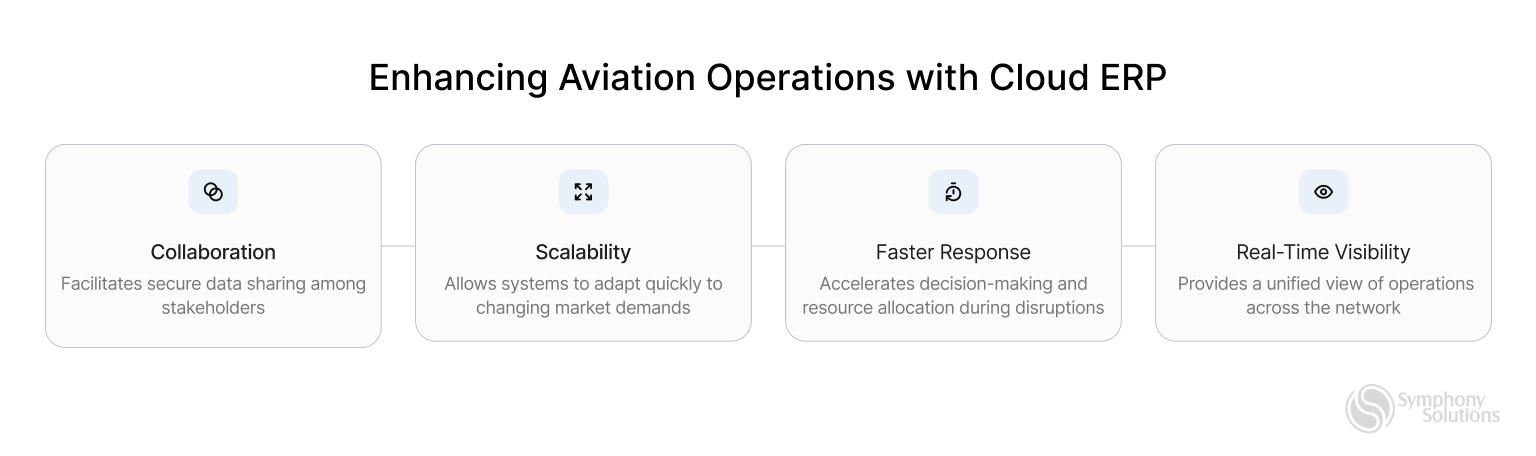 Enhancing Aviation Operations with Cloud ERP

Collaboration
Facilitates secure data sharing among stakeholders

Scalability
Allows systems to adapt quickly to changing market demands

Faster Response
Accelerates decision-making and resource allocation during disruptions

Real-Time Visibility
Provides a unified view of operations across the network

Symphony Solutions